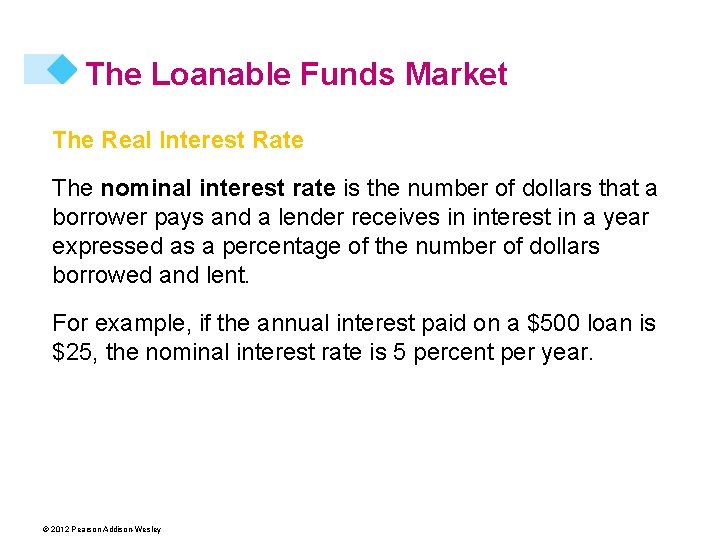 The Loanable Funds Market

The Real Interest Rate

The nominal interest rate is the number of dollars that a borrower pays and a lender receives in interest in a year expressed as a percentage of the number of dollars borrowed and lent.

For example, if the annual interest paid on a \$500 loan is \$25, the nominal interest rate is 5 percent per year.

© 2012 Pearson Addison Wesley